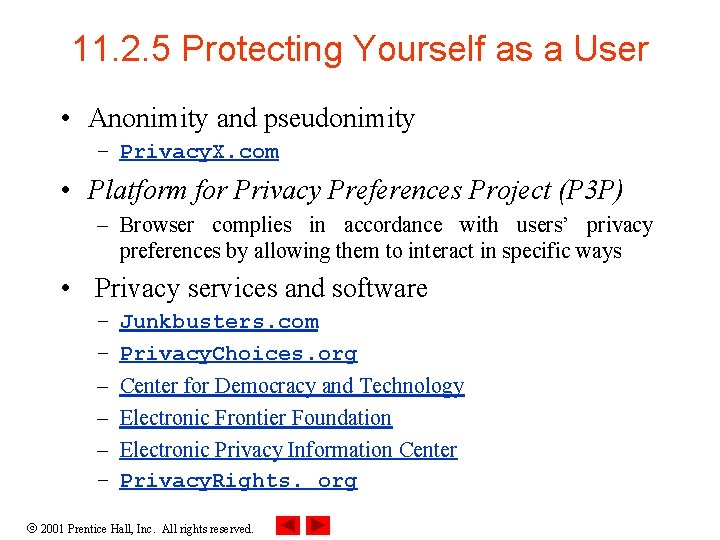 11.2.5 Protecting Yourself as a User

• Anonimity and pseudonimity
  – PrivacyX.com

• Platform for Privacy Preferences Project (P3P)
  – Browser complies in accordance with users' privacy preferences by allowing them to interact in specific ways

• Privacy services and software
  – Junkbusters.com
  – PrivacyChoices.org
  – Center for Democracy and Technology
  – Electronic Frontier Foundation
  – Electronic Privacy Information Center
  – PrivacyRights. org

© 2001 Prentice Hall, Inc. All rights reserved.